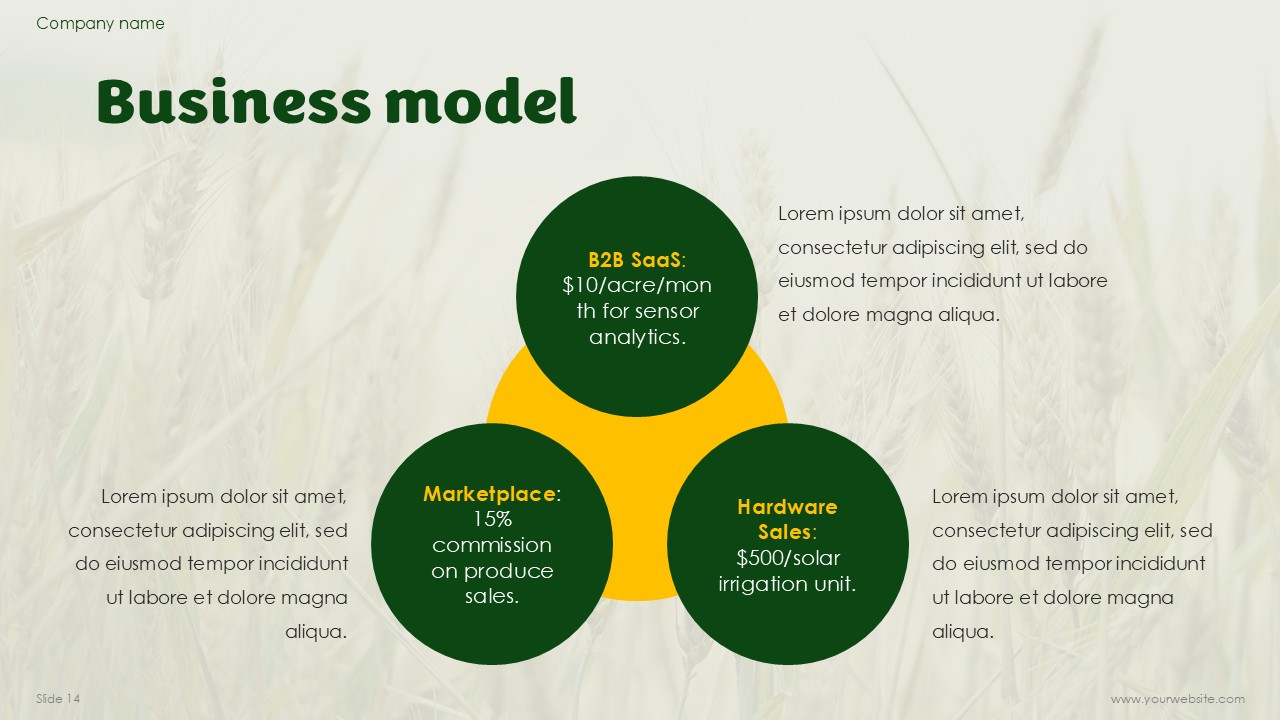 Company name

Business model

B2B SaaS: $10/acre/month for sensor analytics.

Lorem ipsum dolor sit amet, consectetur adipiscing elit, sed do eiusmod tempor incididunt ut labore et dolore magna aliqua.

Lorem ipsum dolor sit amet, consectetur adipiscing elit, sed do eiusmod tempor incididunt ut labore et dolore magna aliqua.

Marketplace: 15% commission on produce sales.

Hardware Sales: $500/solar irrigation unit.

Lorem ipsum dolor sit amet, consectetur adipiscing elit, sed do eiusmod tempor incididunt ut labore et dolore magna aliqua.

Slide 14

www.yourwebsite.com